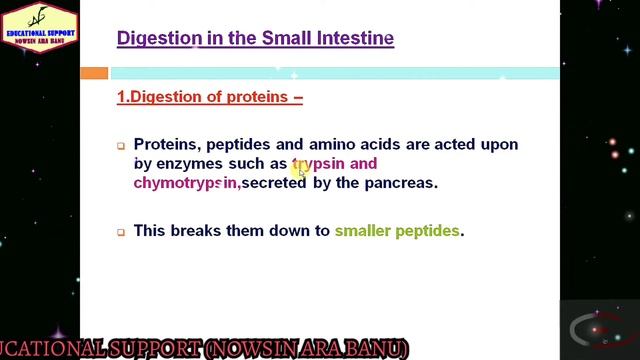 EDUCATIONAL SUPPORT
NOWSIN ARA BANU

Digestion in the Small Intestine

1.Digestion of proteins –

Proteins, peptides and amino acids are acted upon by enzymes such as trypsin and chymotrypsin,secreted by the pancreas.

This breaks them down to smaller peptides.

UCATIONAL SUPPORT (NOWSIN ARA BANU)